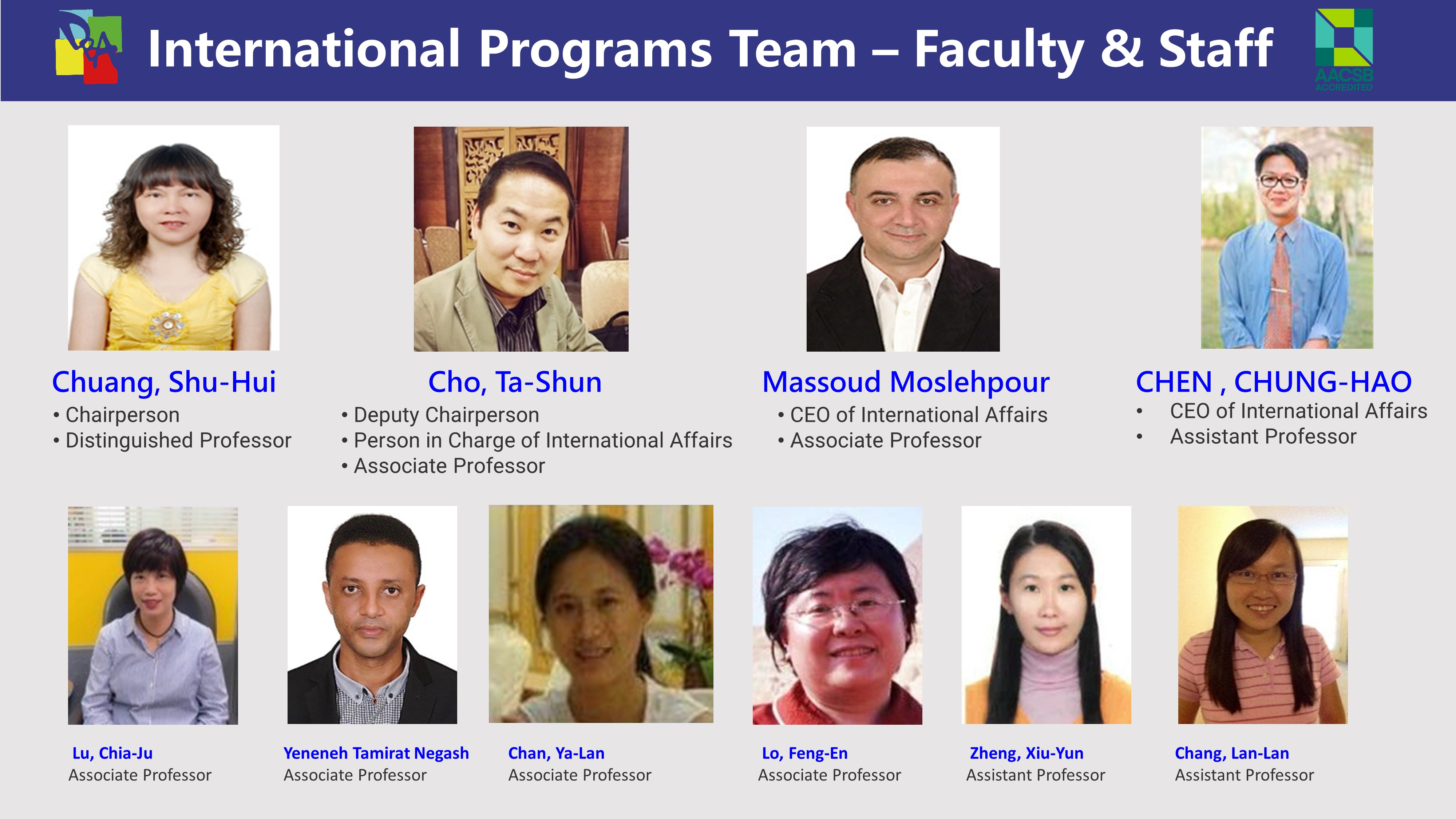 International Programs Team – Faculty & Staff

AACSB ACCREDITED

Chuang, Shu-Hui
• Chairperson
• Distinguished Professor

Cho, Ta-Shun
• Deputy Chairperson
• Person in Charge of International Affairs
• Associate Professor

Massoud Moslehpour
• CEO of International Affairs
• Associate Professor

CHEN , CHUNG-HAO
• CEO of International Affairs
• Assistant Professor

Lu, Chia-Ju
Associate Professor

Yeneneh Tamirat Negash
Associate Professor

Chan, Ya-Lan
Associate Professor

Lo, Feng-En
Associate Professor

Zheng, Xiu-Yun
Assistant Professor

Chang, Lan-Lan
Assistant Professor